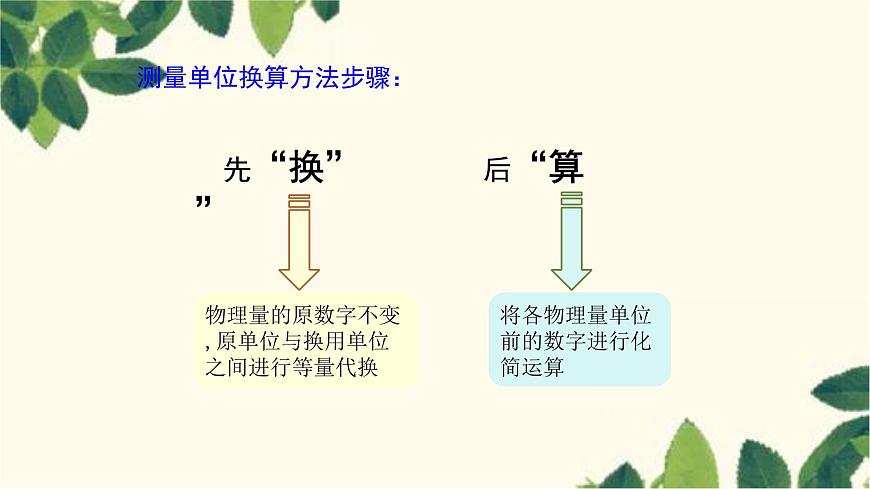 测量单位换算方法步骤：

先“换”

后“算”

物理量的原数字不变，原单位与换用单位之间进行等量代换

将各物理量单位前的数字进行化简运算